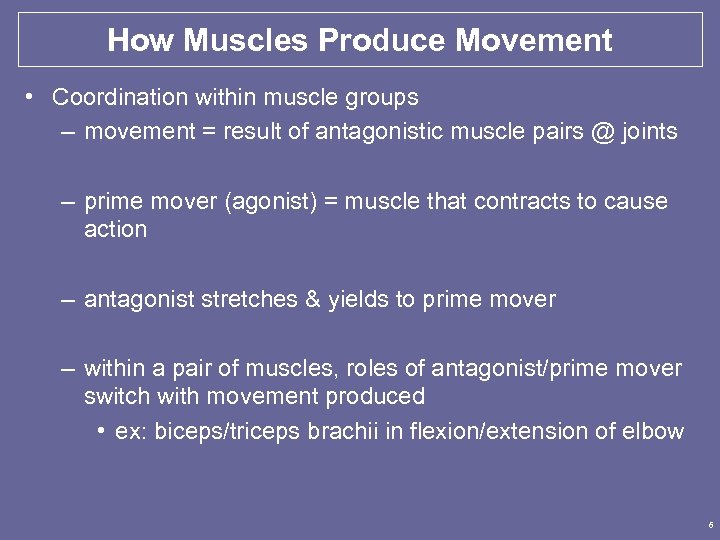 How Muscles Produce Movement

• Coordination within muscle groups
– movement = result of antagonistic muscle pairs @ joints

– prime mover (agonist) = muscle that contracts to cause action

– antagonist stretches & yields to prime mover

– within a pair of muscles, roles of antagonist/prime mover switch with movement produced
• ex: biceps/triceps brachii in flexion/extension of elbow

6